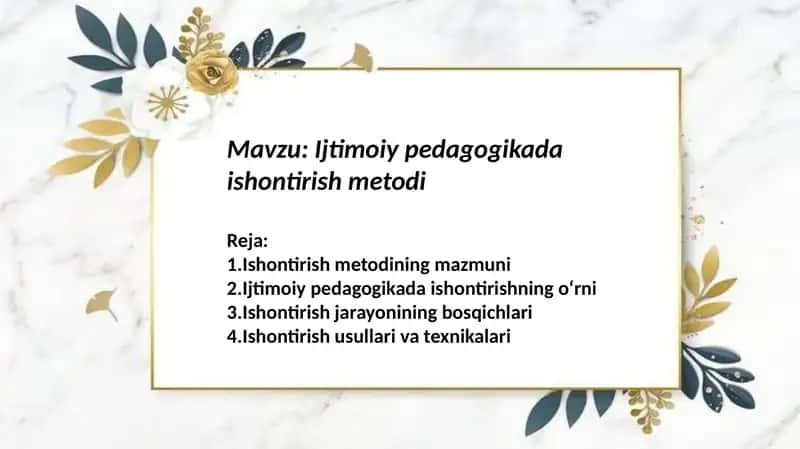 Mavzu: Ijtimoiy pedagogikada ishontirish metodi

Reja:
1.Ishontirish metodining mazmuni
2.Ijtimoiy pedagogikada ishontirishning o‘rni
3.Ishontirish jarayonining bosqichlari
4.Ishontirish usullari va texnikalari